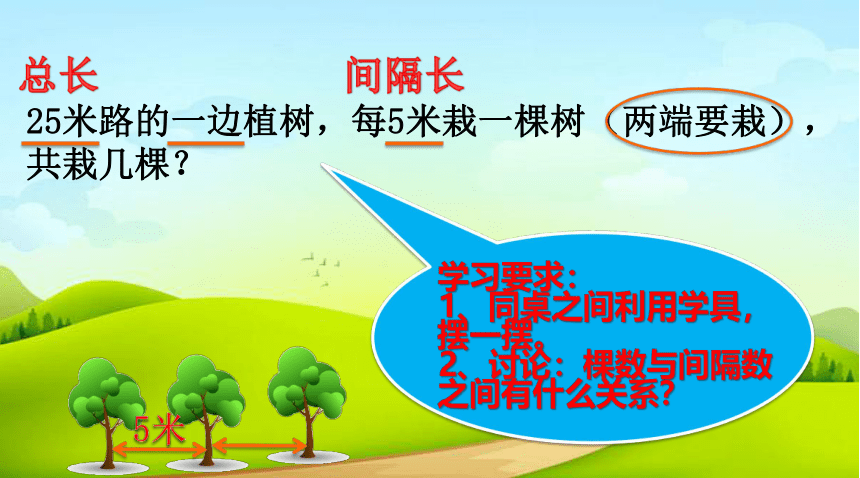 总长　　　　　间隔长

25米路的一边植树，每5米栽一棵树（两端要栽），共栽几棵？

学习要求：
1、同桌之间利用学具，摆一摆。
2、讨论：棵数与间隔数之间有什么关系？

5米